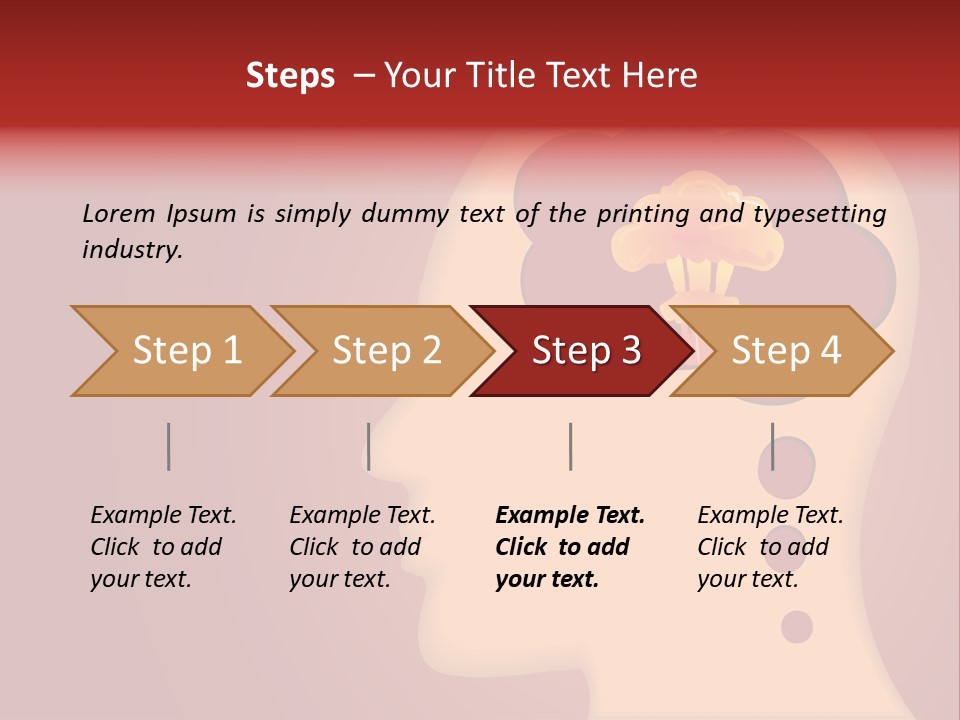 Steps – Your Title Text Here

Lorem Ipsum is simply dummy text of the printing and typesetting industry.

Step 1

Step 2

Step 3

Step 4

Example Text. Click to add your text.

Example Text. Click to add your text.

Example Text. Click to add your text.

Example Text. Click to add your text.